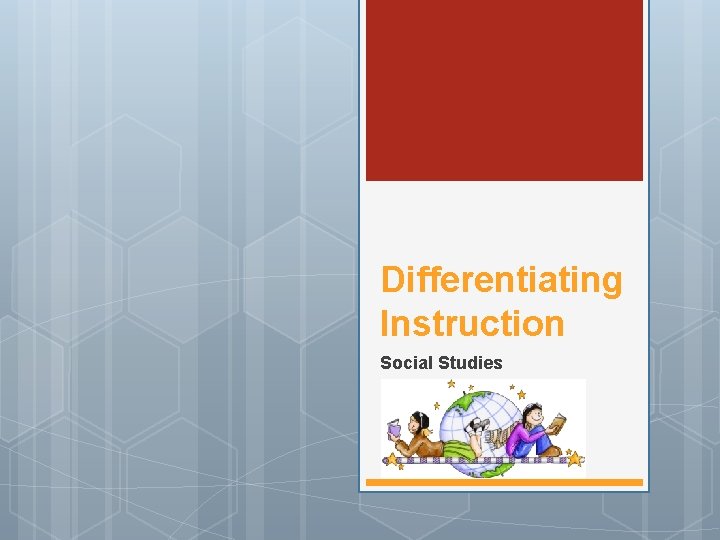 Differentiating Instruction

Social Studies